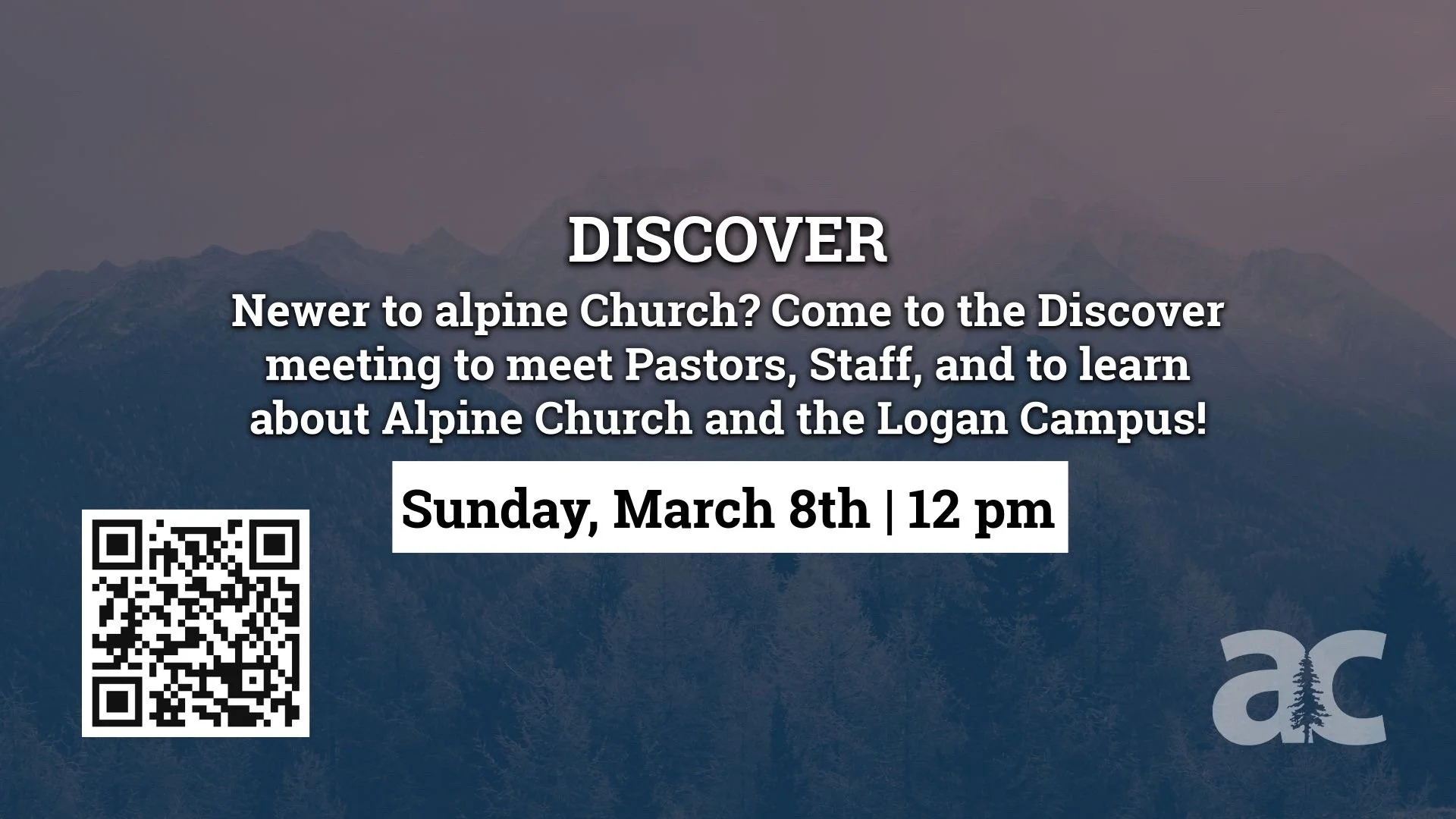 DISCOVER

Newer to alpine Church? Come to the Discover meeting to meet Pastors, Staff, and to learn about Alpine Church and the Logan Campus!

Sunday, March 8th | 12 pm

ac